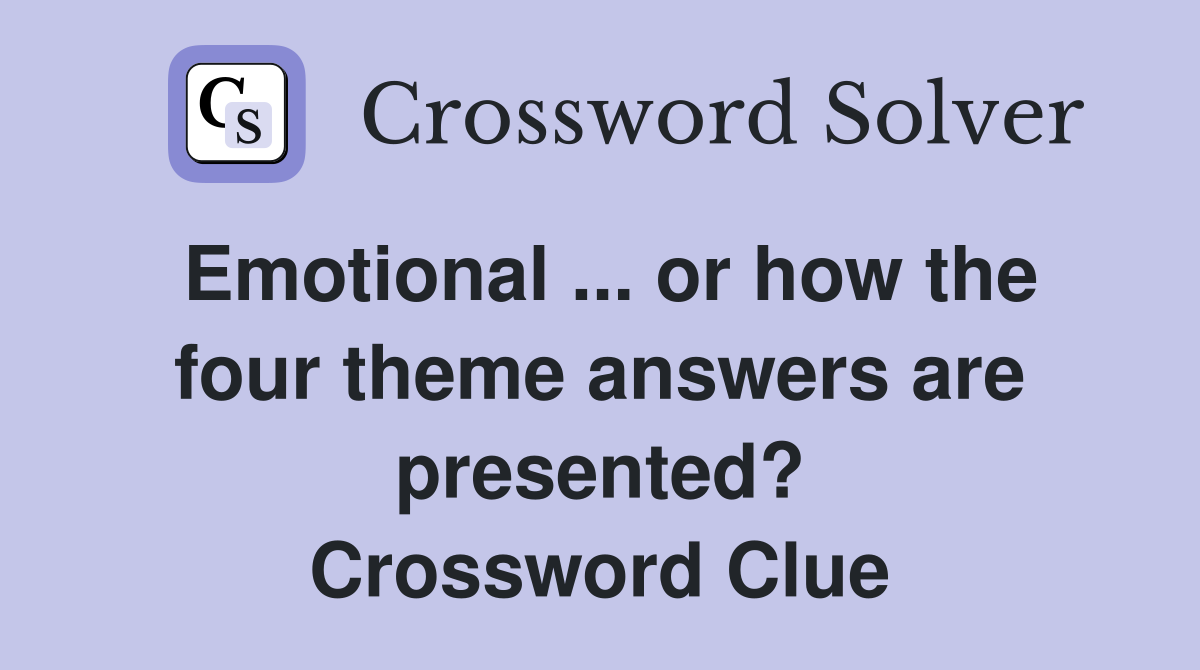 CS

Crossword Solver

Emotional ... or how the four theme answers are presented? Crossword Clue